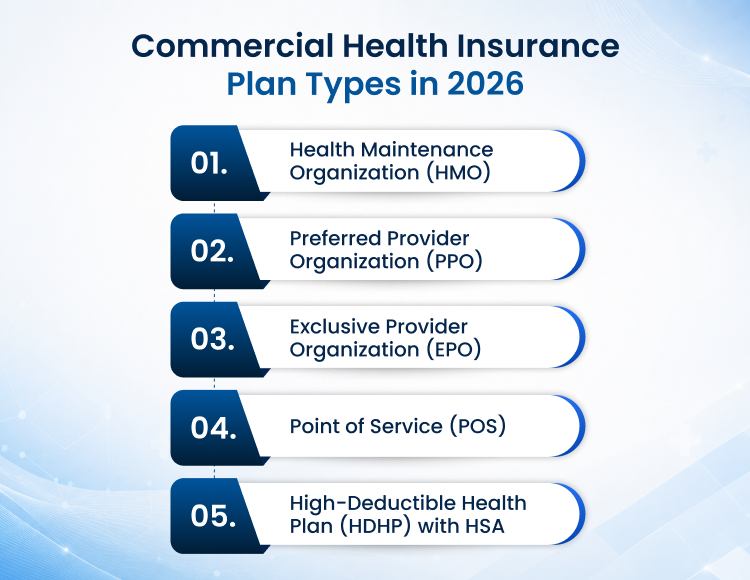 Commercial Health Insurance
Plan Types in 2026

01.
Health Maintenance Organization (HMO)

02.
Preferred Provider Organization (PPO)

03.
Exclusive Provider Organization (EPO)

04.
Point of Service (POS)

05.
High-Deductible Health Plan (HDHP) with HSA